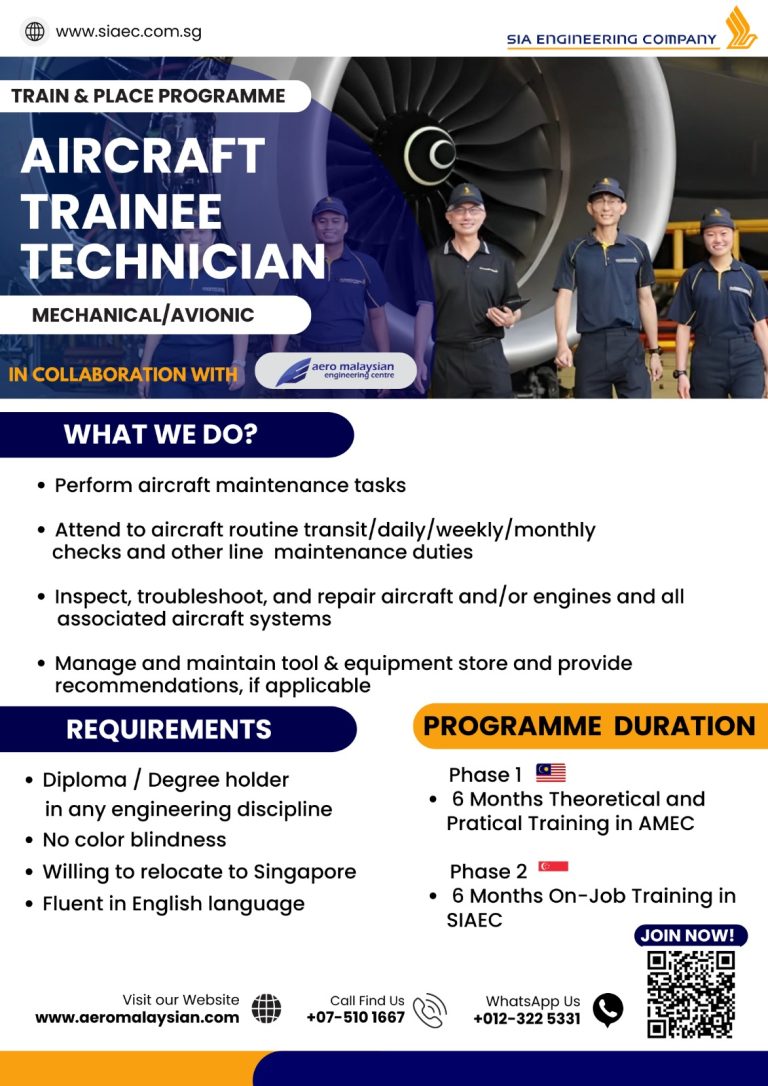 www.siaec.com.sg

SIA ENGINEERING COMPANY

TRAIN & PLACE PROGRAMME

AIRCRAFT TRAINEE TECHNICIAN

MECHANICAL/AVIONIC

IN COLLABORATION WITH aero malaysian engineering centre

WHAT WE DO?

• Perform aircraft maintenance tasks

• Attend to aircraft routine transit/daily/weekly/monthly checks and other line maintenance duties

• Inspect, troubleshoot, and repair aircraft and/or engines and all associated aircraft systems

• Manage and maintain tool & equipment store and provide recommendations, if applicable

REQUIREMENTS

• Diploma / Degree holder in any engineering discipline
• No color blindness
• Willing to relocate to Singapore
• Fluent in English language

PROGRAMME DURATION

Phase 1
• 6 Months Theoretical and Pratical Training in AMEC

Phase 2
• 6 Months On-Job Training in SIAEC

JOIN NOW!

Visit our Website
www.aeromalaysian.com

Call Find Us
+07-510 1667

WhatsApp Us
+012-322 5331